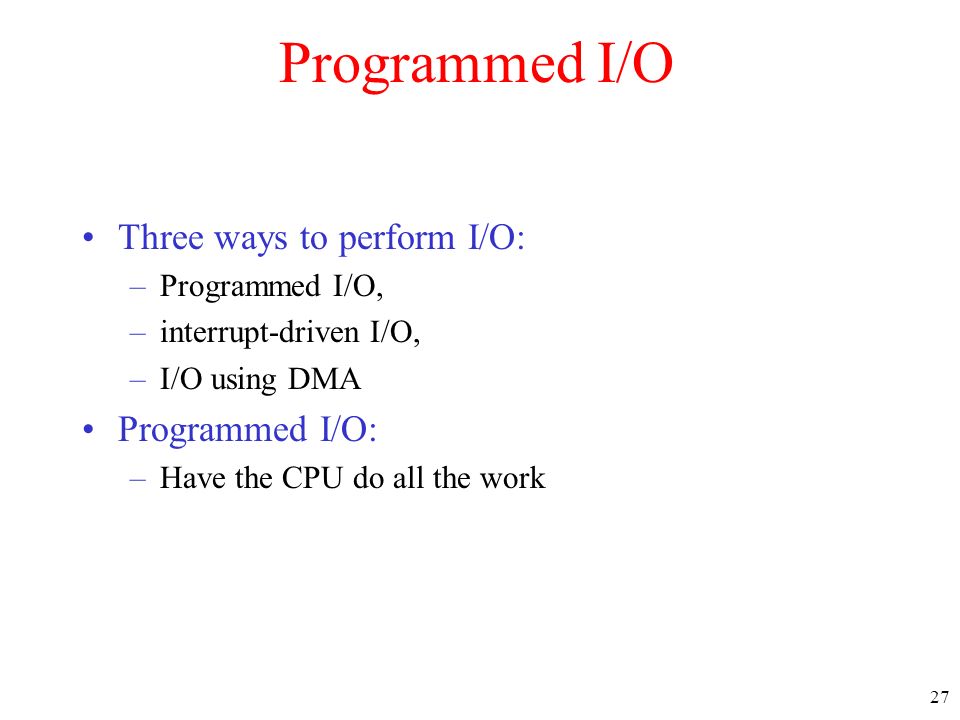 Programmed I/O

• Three ways to perform I/O:
– Programmed I/O,
– interrupt-driven I/O,
– I/O using DMA
• Programmed I/O:
– Have the CPU do all the work

27